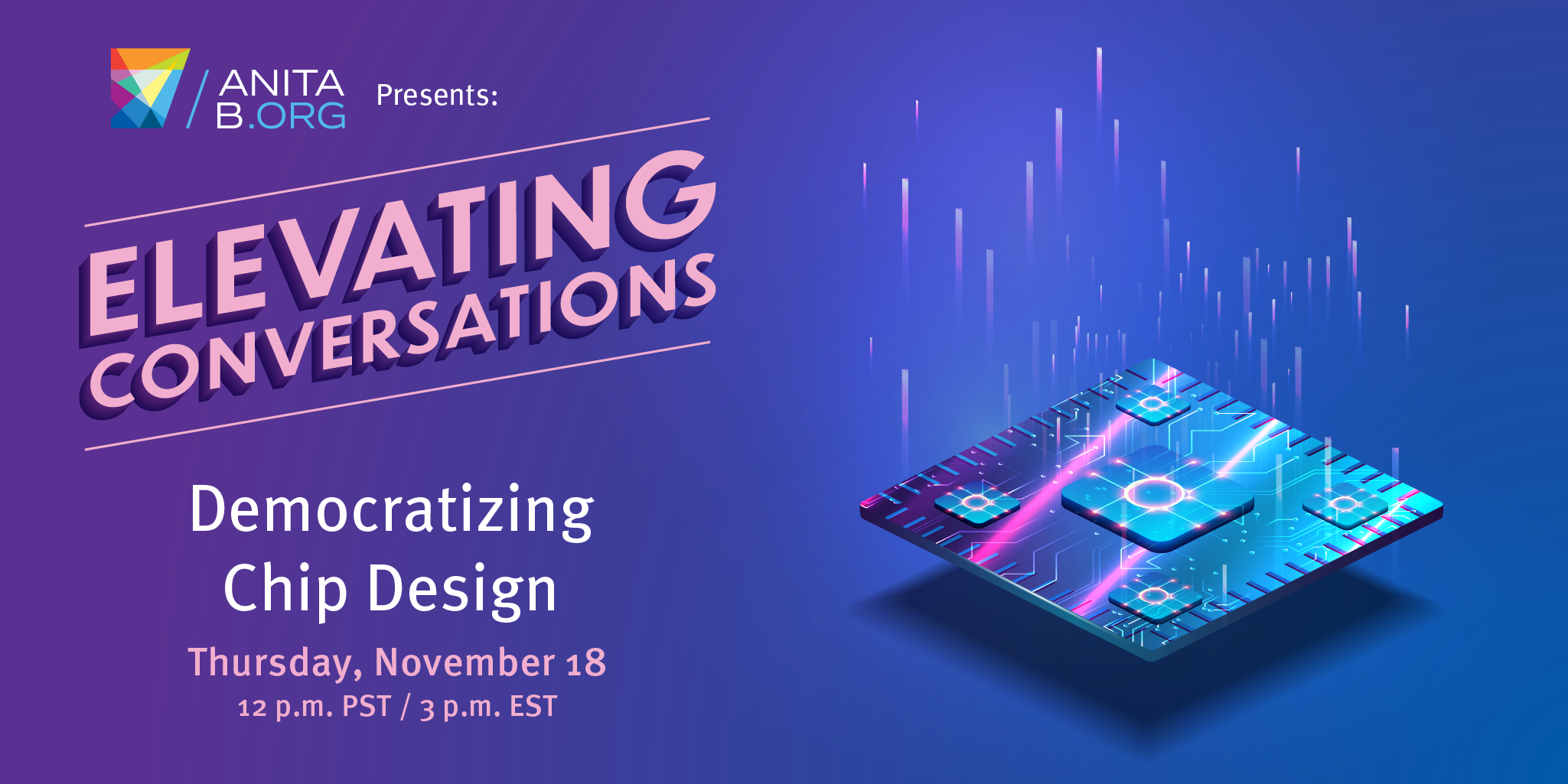 ANITA B.ORG Presents:

ELEVATING CONVERSATIONS

Democratizing Chip Design

Thursday, November 18
12 p.m. PST / 3 p.m. EST